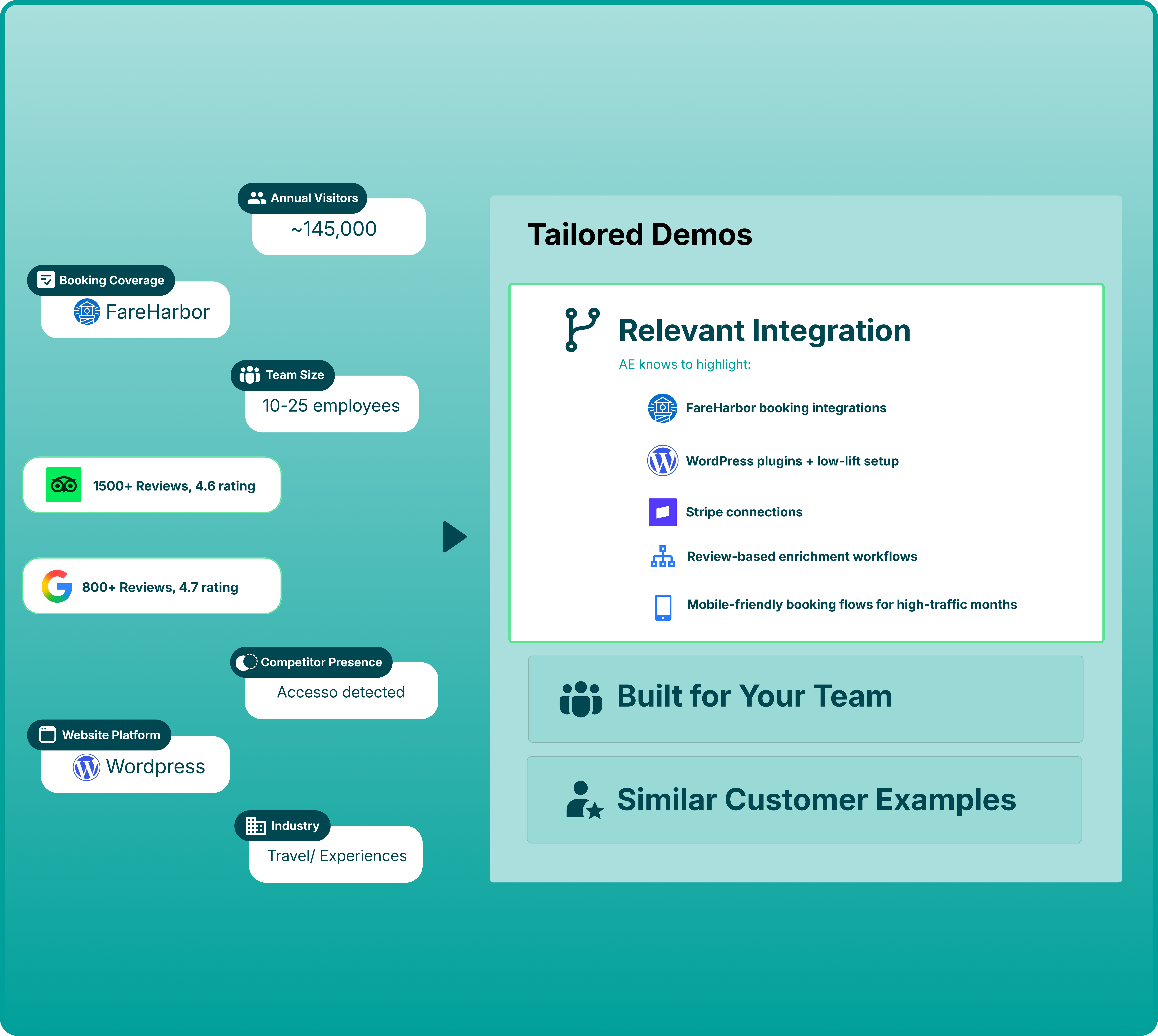 Annual Visitors
~145,000

Booking Coverage
FareHarbor

Team Size
10-25 employees

1500+ Reviews, 4.6 rating

800+ Reviews, 4.7 rating

Competitor Presence
Accesso detected

Website Platform
Wordpress

Industry
Travel/ Experiences

Tailored Demos

Relevant Integration
AE knows to highlight:

FareHarbor booking integrations

WordPress plugins + low-lift setup

Stripe connections

Review-based enrichment workflows

Mobile-friendly booking flows for high-traffic months

Built for Your Team

Similar Customer Examples